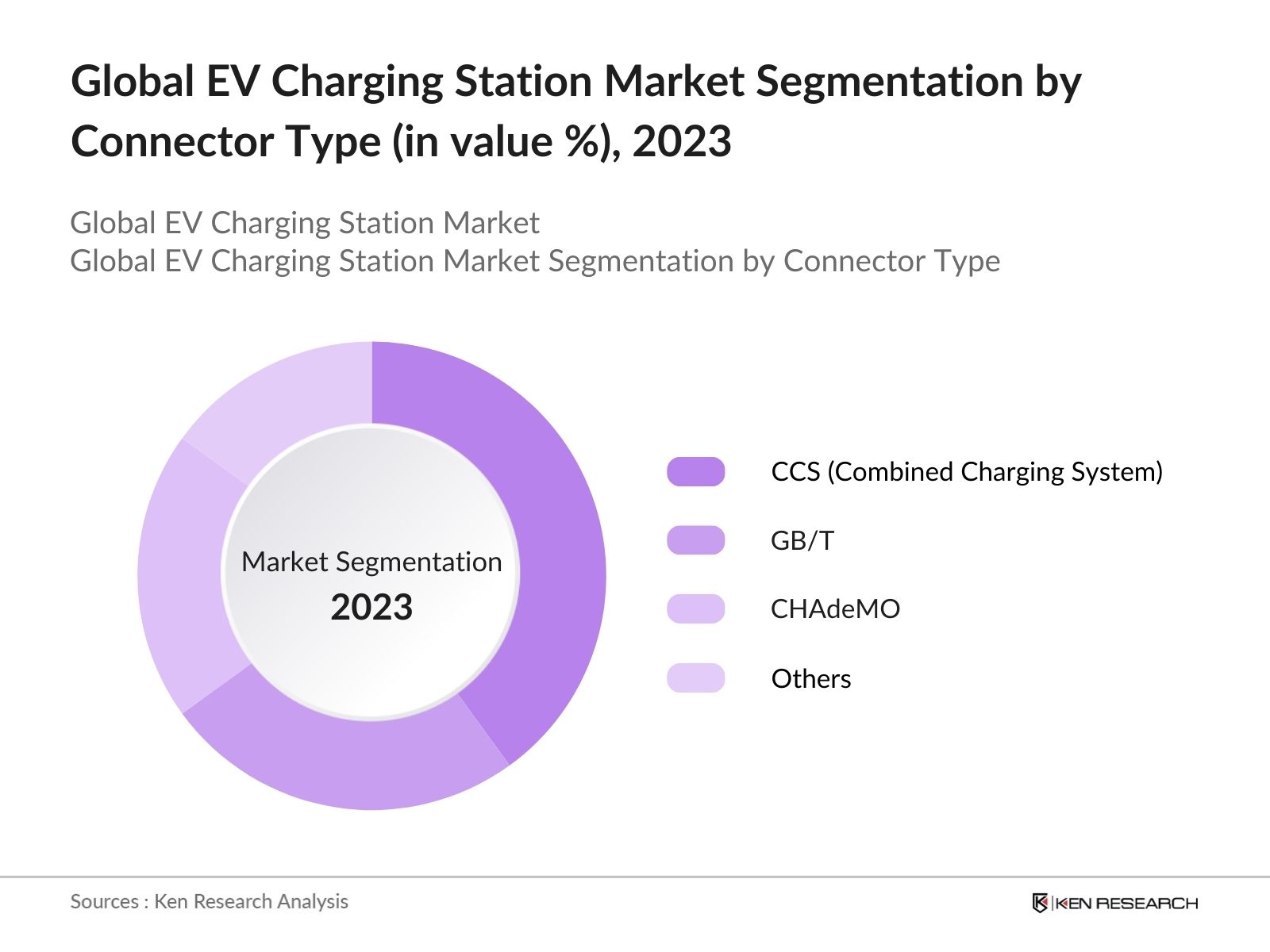 Global EV Charging Station Market Segmentation by Connector Type (in value %), 2023

Global EV Charging Station Market
Global EV Charging Station Market Segmentation by Connector Type

Market Segmentation
2023

CCS (Combined Charging System)
GB/T
CHAdeMO
Others

Sources : Ken Research Analysis

KEN RESEARCH